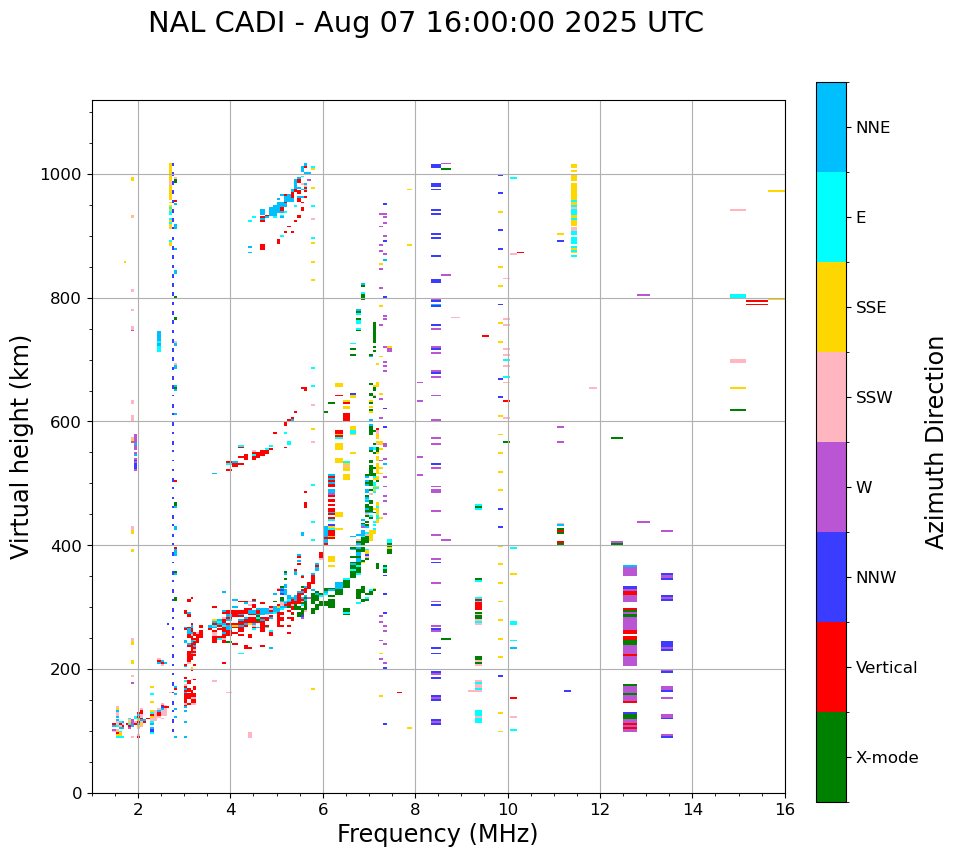 NAL CADI - Aug 07 16:00:00 2025 UTC

Virtual height (km)

1000
800
600
400
200
0

2
4
6
8
10
12
14
16

Frequency (MHz)

NNE
E
SSE
SSW
W
NNW
Vertical
X-mode

Azimuth Direction